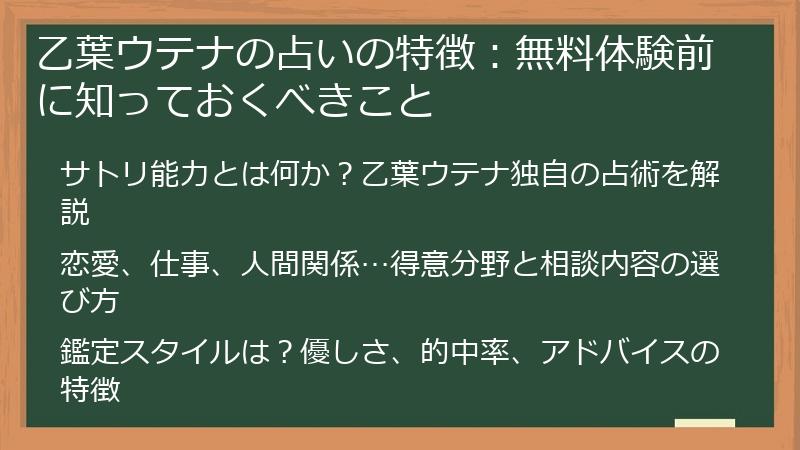 乙葉ウテナの占いの特徴：無料体験前に知っておくべきこと

サトリ能力とは何か？乙葉ウテナ独自の占術を解説

恋愛、仕事、人間関係…得意分野と相談内容の選び方

鑑定スタイルは？優しさ、的中率、アドバイスの特徴